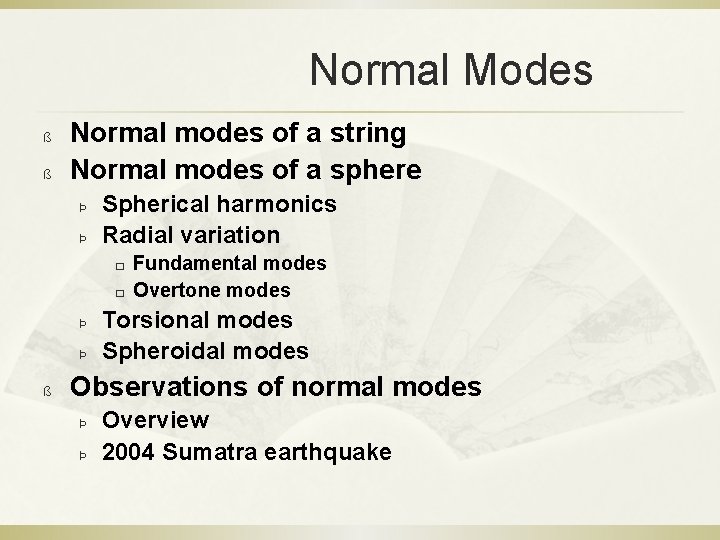 Normal Modes

ß Normal modes of a string
ß Normal modes of a sphere
Þ Spherical harmonics
Þ Radial variation
□ Fundamental modes
□ Overtone modes
Þ Torsional modes
Þ Spheroidal modes
ß Observations of normal modes
Þ Overview
Þ 2004 Sumatra earthquake